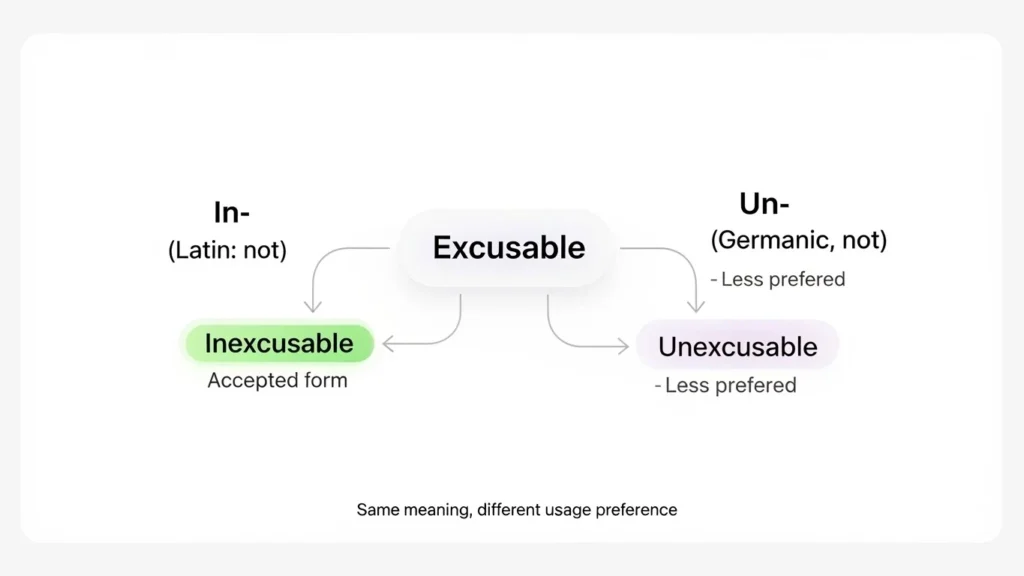 In-
(Latin: not)

Excusable

Un-
(Germanic, not)
- Less prefered

Inexcusable
Accepted form

Unexcusable
- Less prefered

Same meaning, different usage preference